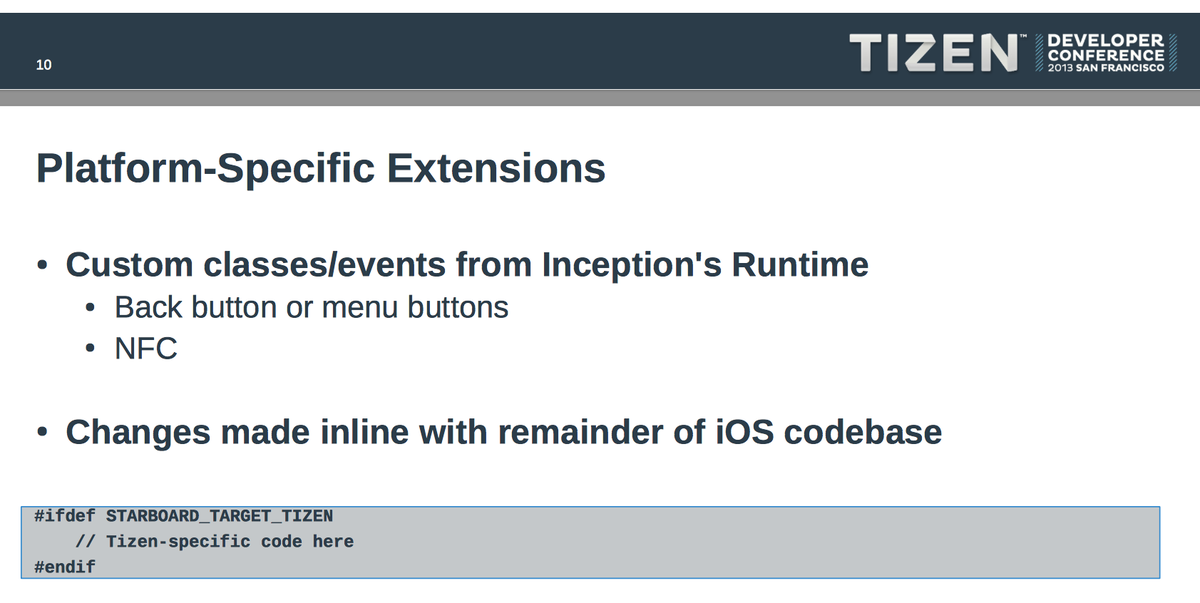 10

TIZEN™ DEVELOPER CONFERENCE 2013 SAN FRANCISCO

Platform-Specific Extensions

• Custom classes/events from Inception's Runtime
  • Back button or menu buttons
  • NFC

• Changes made inline with remainder of iOS codebase

#ifdef STARBOARD_TARGET_TIZEN
    // Tizen-specific code here
#endif